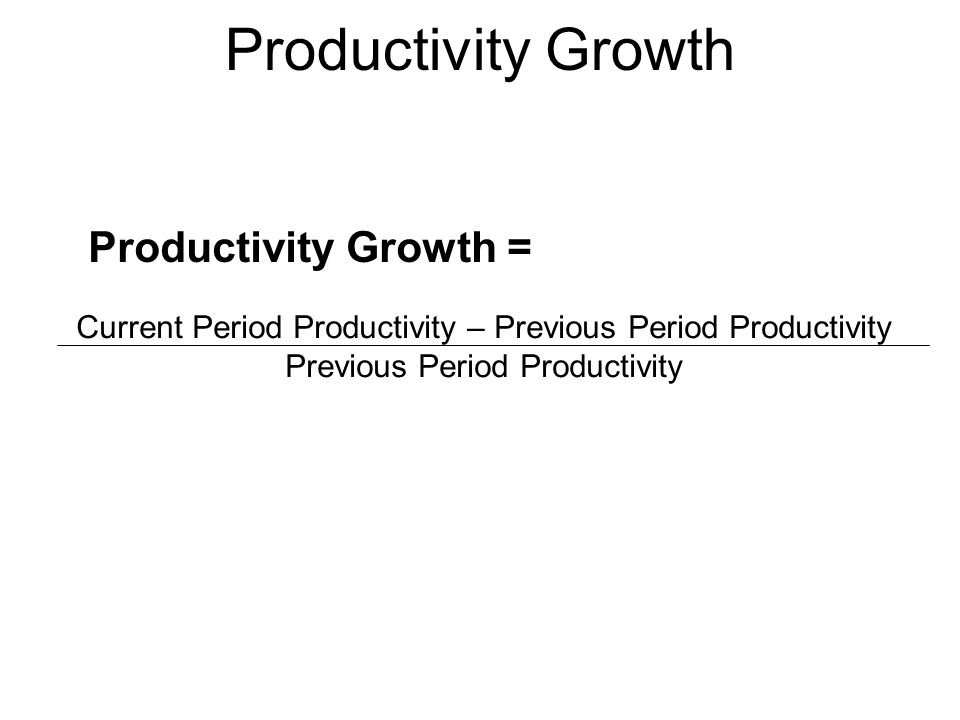 Productivity Growth

**Productivity Growth =**

$\frac{\text{Current Period Productivity – Previous Period Productivity}}{\text{Previous Period Productivity}}$